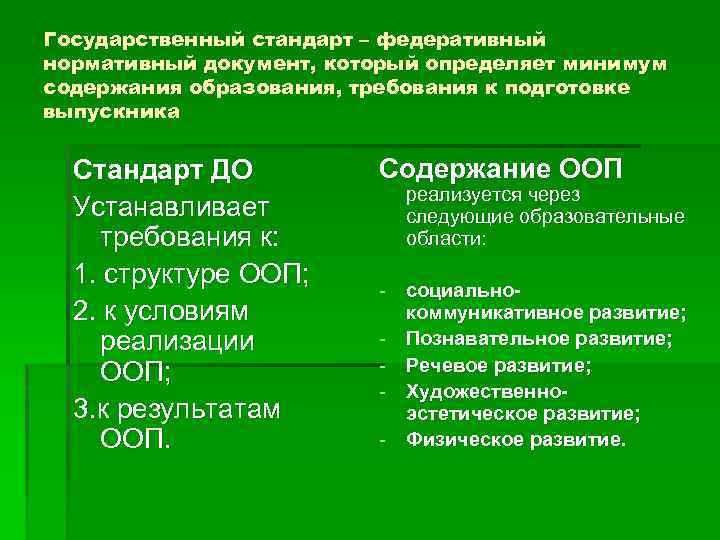 Государственный стандарт – федеративный нормативный документ, который определяет минимум содержания образования, требования к подготовке выпускника

Стандарт ДО

Устанавливает требования к:

1. структуре ООП;

2. к условиям реализации ООП;

3.к результатам ООП.

Содержание ООП

реализуется через следующие образовательные области:

- социально-коммуникативное развитие;
- Познавательное развитие;
- Речевое развитие;
- Художественно-эстетическое развитие;
- Физическое развитие.